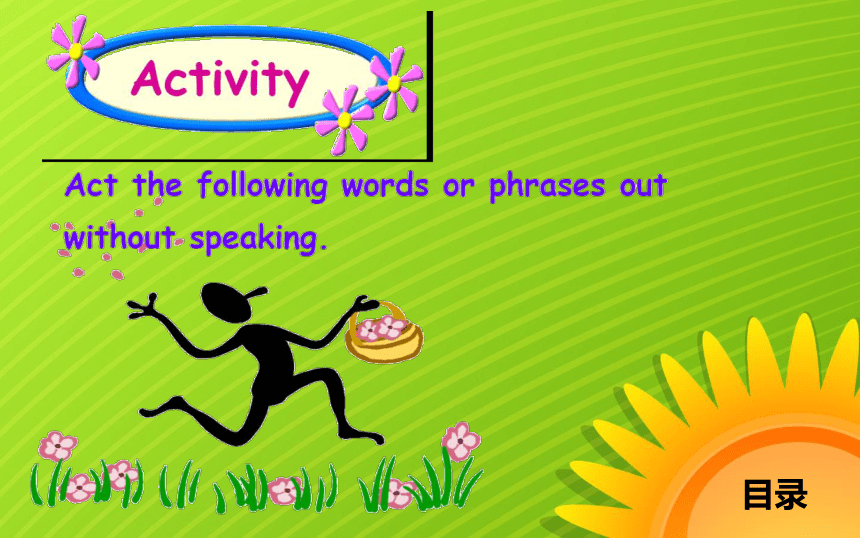 Activity

Act the following words or phrases out without speaking.

目录